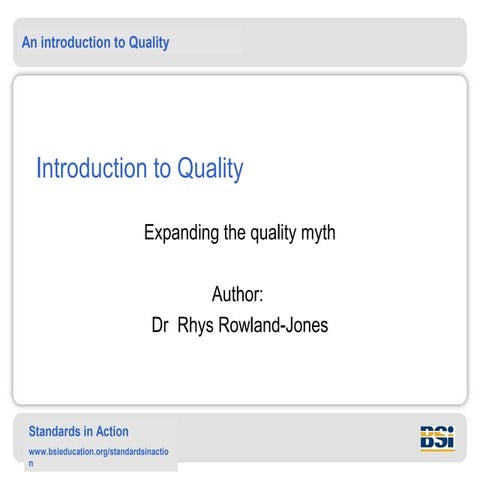 An introduction to Quality

Introduction to Quality

Expanding the quality myth

Author:
Dr Rhys Rowland-Jones

Standards in Action

www.bsieducation.org/standardsinaction

BSi